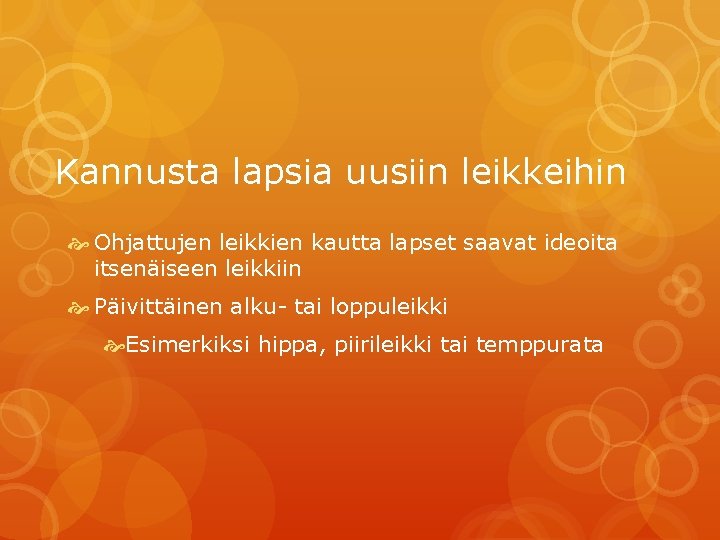 Kannusta lapsia uusiin leikkeihin

Ohjattujen leikkien kautta lapset saavat ideoita itsenäiseen leikkiin

Päivittäinen alku- tai loppuleikki

Esimerkiksi hippa, piirileikki tai temppurata